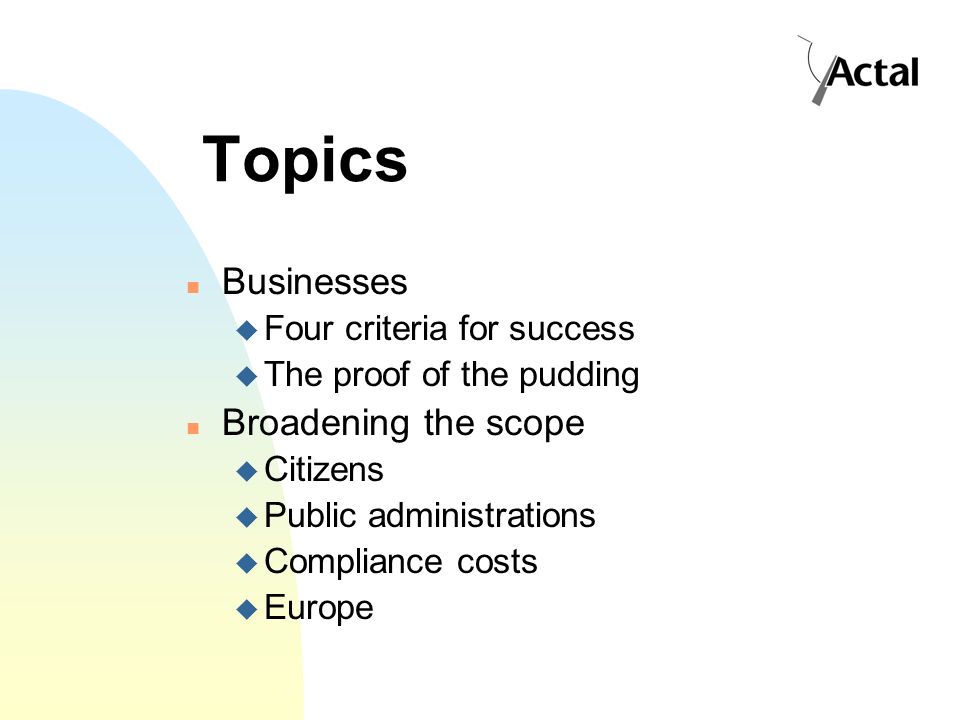 Actal

Topics

- Businesses
  - Four criteria for success
  - The proof of the pudding
- Broadening the scope
  - Citizens
  - Public administrations
  - Compliance costs
  - Europe